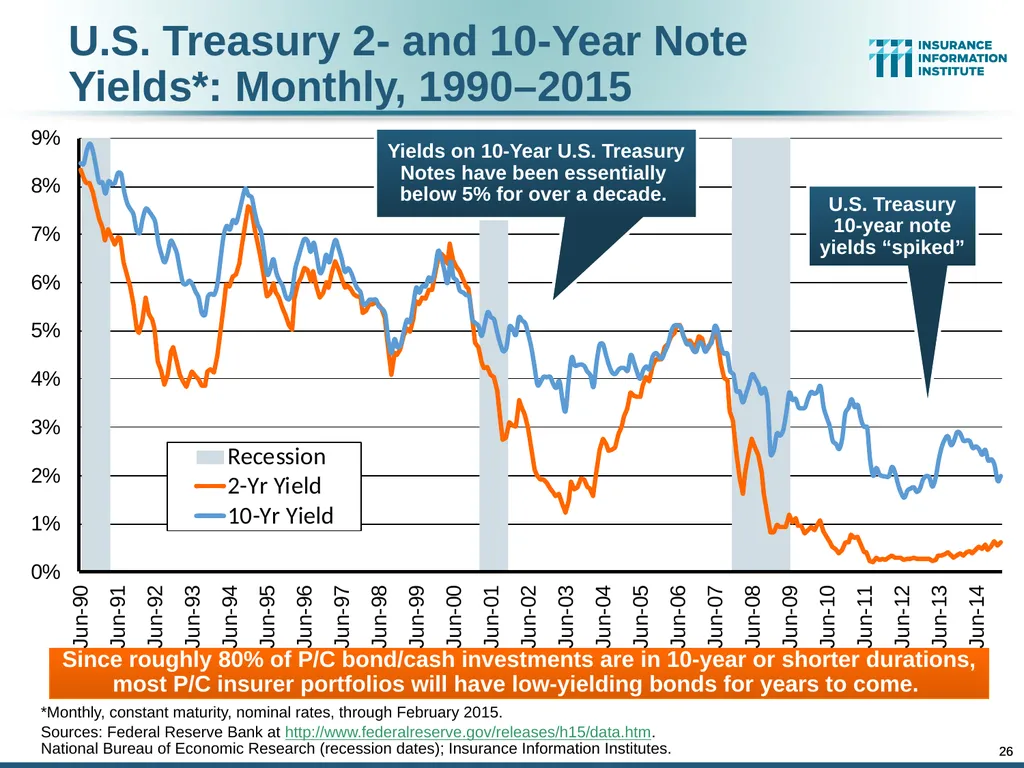 U.S. Treasury 2- and 10-Year Note Yields*: Monthly, 1990–2015

INSURANCE
INFORMATION
INSTITUTE

Yields on 10-Year U.S. Treasury Notes have been essentially below 5% for over a decade.

U.S. Treasury 10-year note yields "spiked"

9%
8%
7%
6%
5%
4%
3%
2%
1%
0%

Recession
2-Yr Yield
10-Yr Yield

Jun-90
Jun-91
Jun-92
Jun-93
Jun-94
Jun-95
Jun-96
Jun-97
Jun-98
Jun-99
Jun-00
Jun-01
Jun-02
Jun-03
Jun-04
Jun-05
Jun-06
Jun-07
Jun-08
Jun-09
Jun-10
Jun-11
Jun-12
Jun-13
Jun-14

Since roughly 80% of P/C bond/cash investments are in 10-year or shorter durations, most P/C insurer portfolios will have low-yielding bonds for years to come.

*Monthly, constant maturity, nominal rates, through February 2015.

Sources: Federal Reserve Bank at http://www.federalreserve.gov/releases/h15/data.htm.
National Bureau of Economic Research (recession dates); Insurance Information Institutes.

26